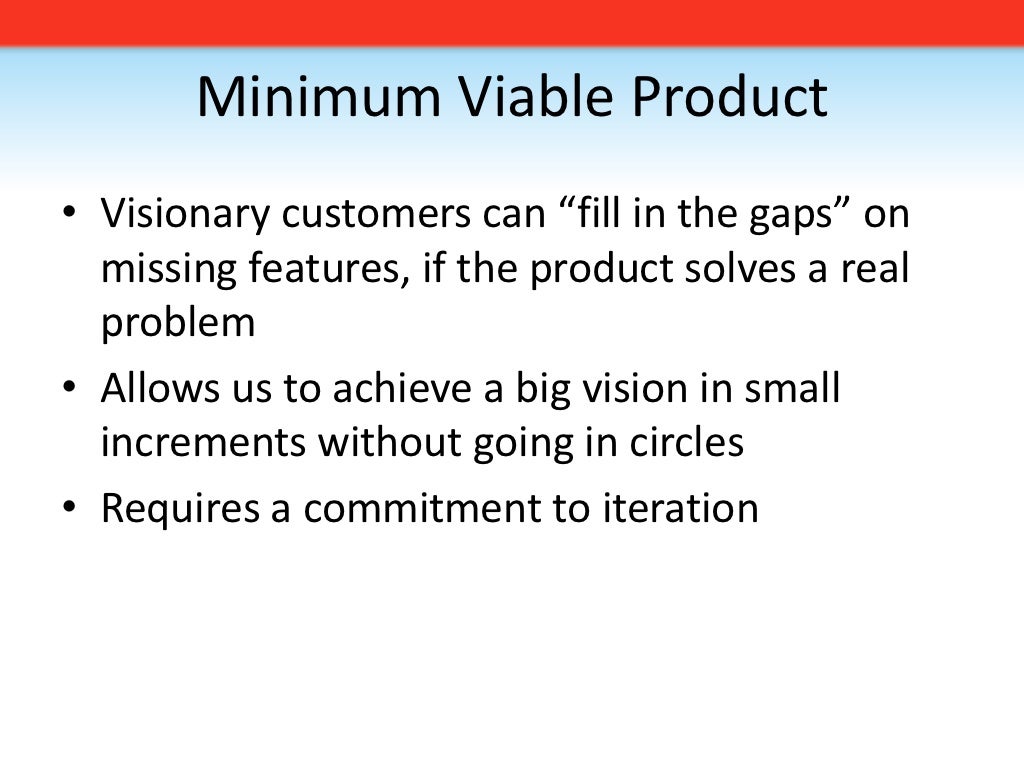 Minimum Viable Product

• Visionary customers can “fill in the gaps” on missing features, if the product solves a real problem
• Allows us to achieve a big vision in small increments without going in circles
• Requires a commitment to iteration